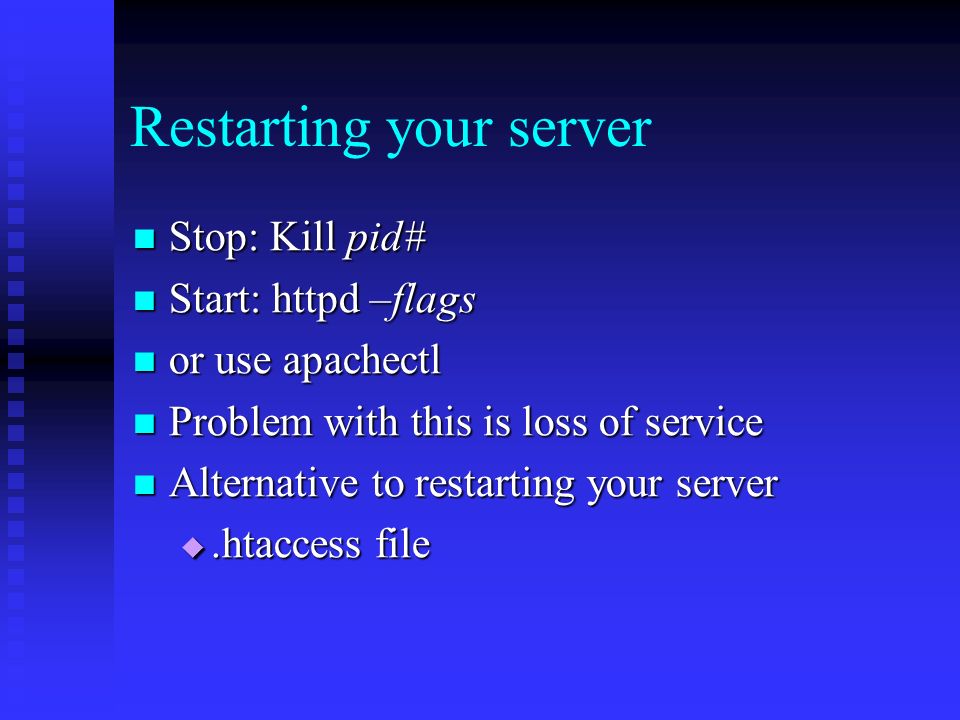 Restarting your server

- Stop: Kill pid#
- Start: httpd –flags
- or use apachectl
- Problem with this is loss of service
- Alternative to restarting your server
  - .htaccess file